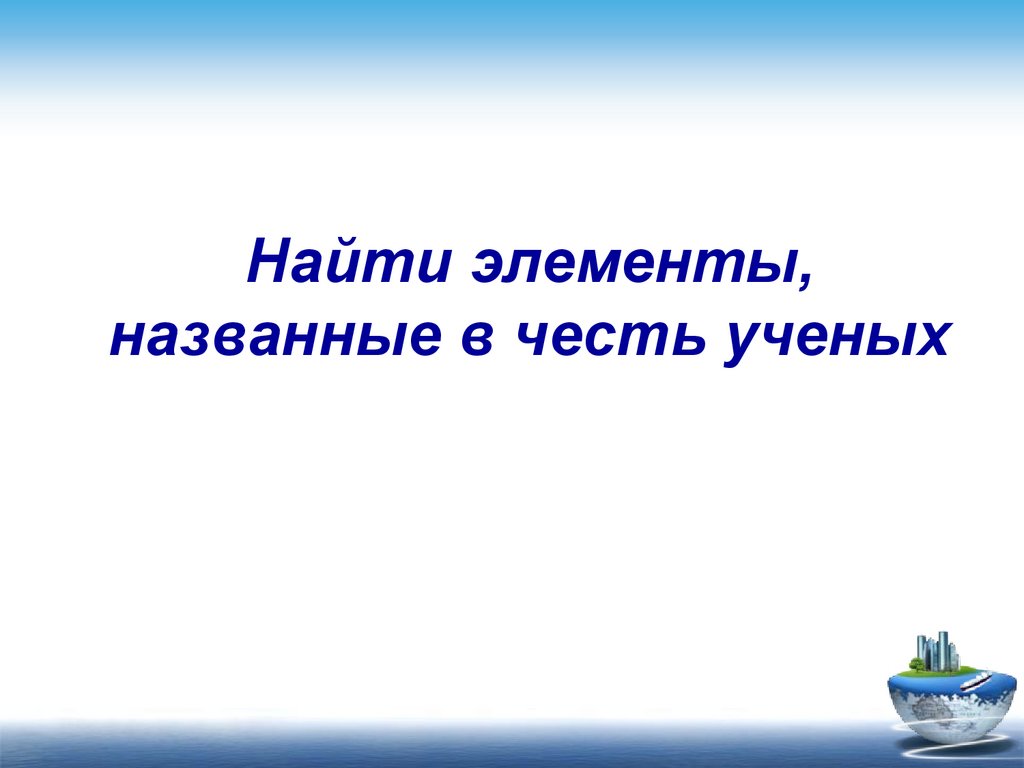 Найти элементы, названные в честь ученых